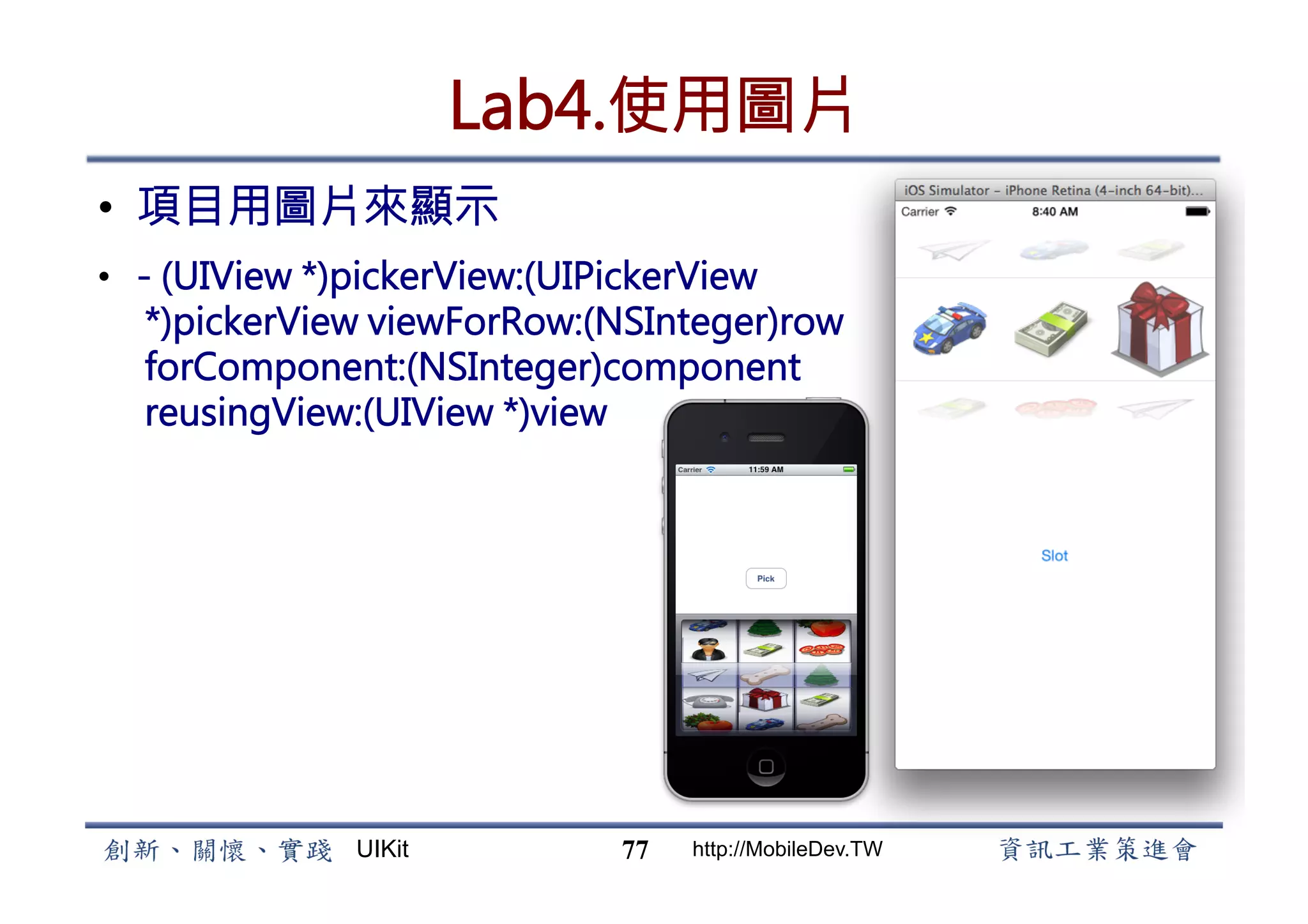 Lab4.使用圖片

• 項目用圖片來顯示

• - (UIView *)pickerView:(UIPickerView *)pickerView viewForRow:(NSInteger)row forComponent:(NSInteger)component reusingView:(UIView *)view

Carrier 11:59 AM

Pick

iOS Simulator – iPhone Retina (4-inch 64-bit)...

Carrier 8:40 AM

Slot

創新、關懷、實踐 UIKit 77 http://MobileDev.TW 資訊工業策進會